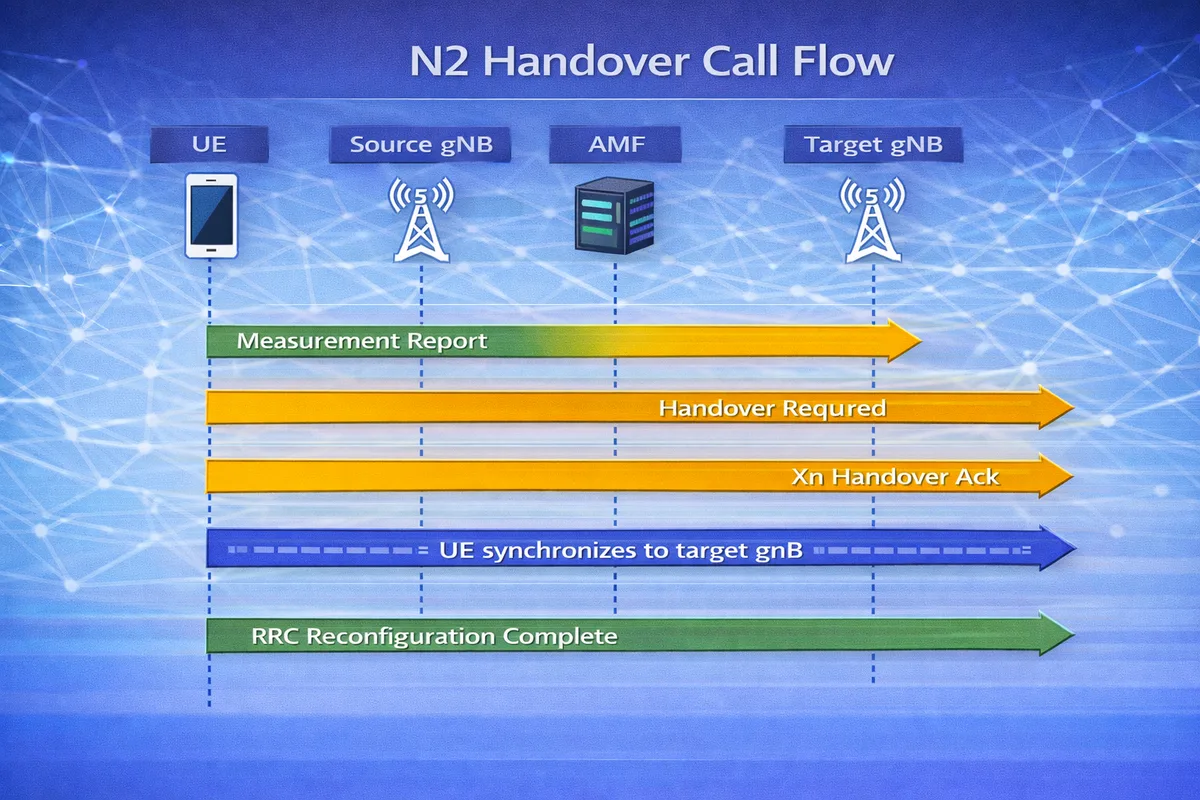 N2 Handover Call Flow

UE

Source gNB

AMF

Target gNB

5

5

Measurement Report

Handover Requred

Xn Handover Ack

UE synchronizes to target gnB

RRC Reconfiguration Complete